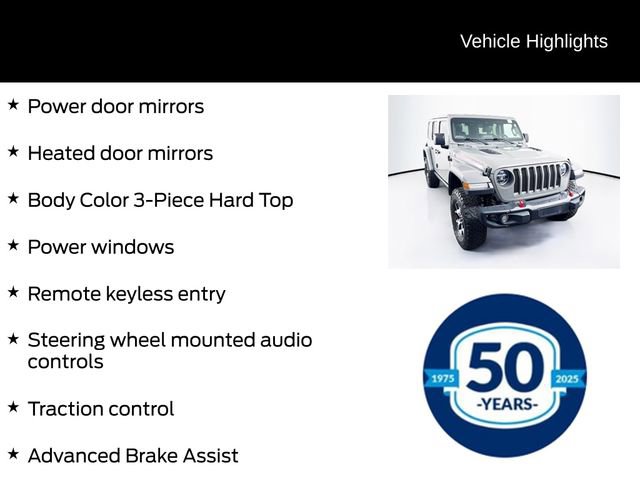 Vehicle Highlights

★ Power door mirrors

★ Heated door mirrors

★ Body Color 3-Piece Hard Top

★ Power windows

★ Remote keyless entry

★ Steering wheel mounted audio controls

★ Traction control

★ Advanced Brake Assist

1975 50 2025 -YEARS-